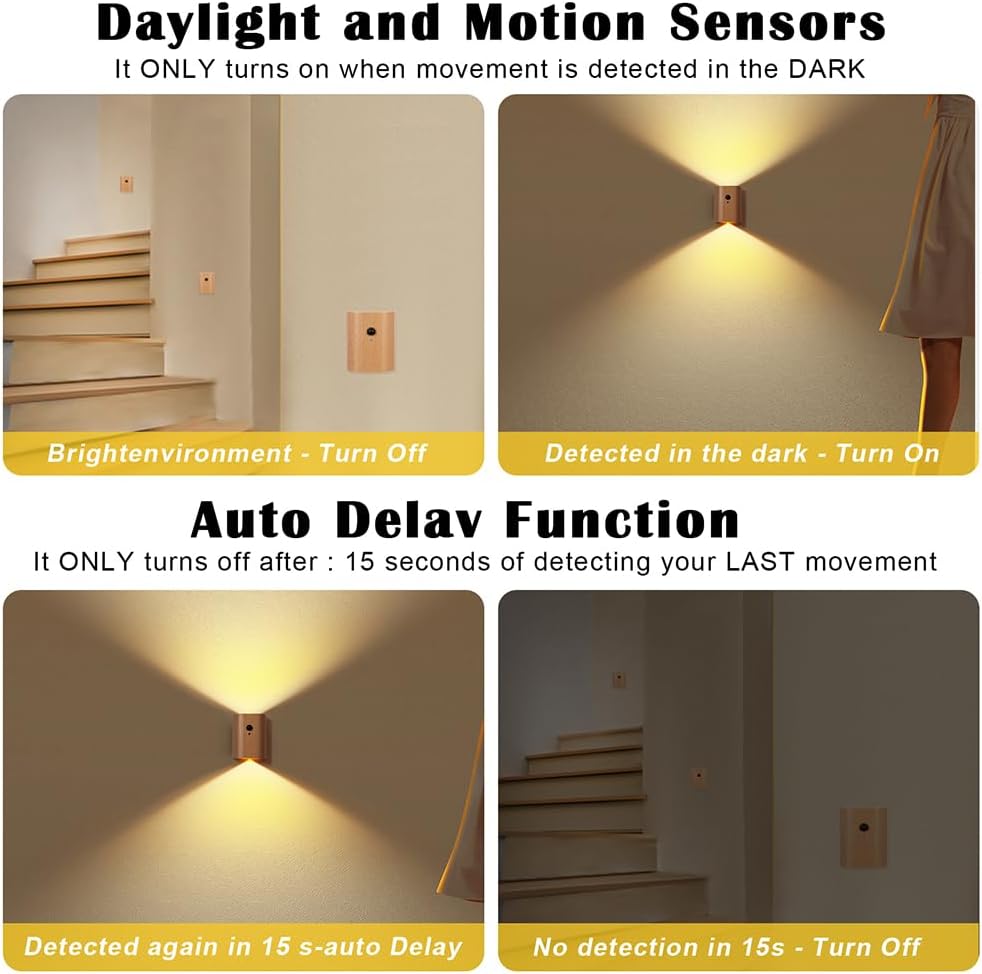 Daylight and Motion Sensors
It ONLY turns on when movement is detected in the DARK

Brightenvironment - Turn Off

Detected in the dark - Turn On

Auto Delav Function
It ONLY turns off after : 15 seconds of detecting your LAST movement

Detected again in 15 s-auto Delay

No detection in 15s - Turn Off